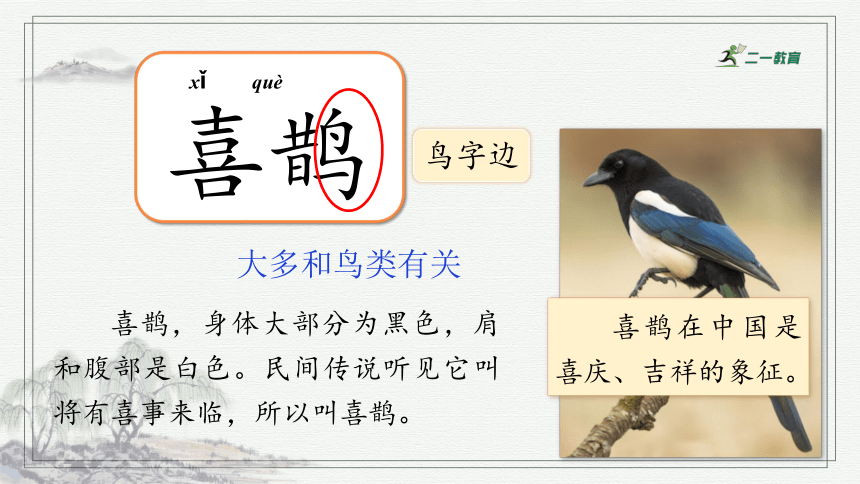 二一教育

xǐ què
喜鹊

鸟字边

大多和鸟类有关

喜鹊，身体大部分为黑色，肩和腹部是白色。民间传说听见它叫将有喜事来临，所以叫喜鹊。

喜鹊在中国是喜庆、吉祥的象征。